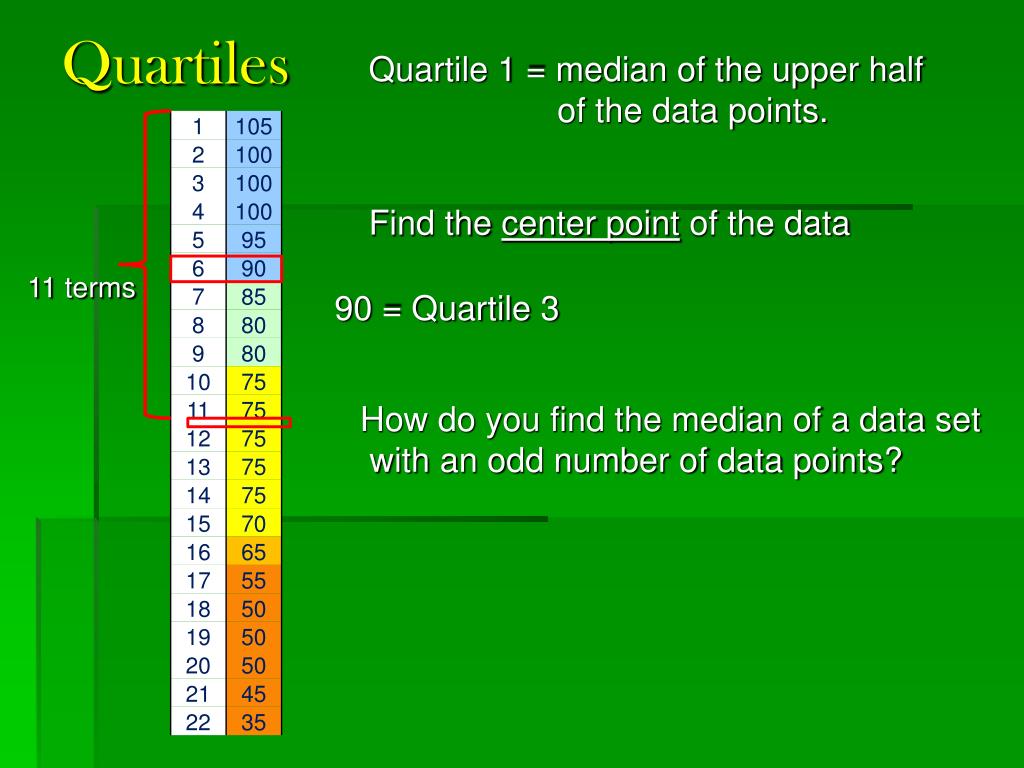 Quartiles

Quartile 1 = median of the upper half of the data points.

11 terms

| 1 | 105 |
|---|---|
| 2 | 100 |
| 3 | 100 |
| 4 | 100 |
| 5 | 95 |
| 6 | 90 |
| 7 | 85 |
| 8 | 80 |
| 9 | 80 |
| 10 | 75 |
| 11 | 75 |
| 12 | 75 |
| 13 | 75 |
| 14 | 75 |
| 15 | 70 |
| 16 | 65 |
| 17 | 55 |
| 18 | 50 |
| 19 | 50 |
| 20 | 50 |
| 21 | 45 |
| 22 | 35 |

Find the center point of the data

90 = Quartile 3

How do you find the median of a data set with an odd number of data points?